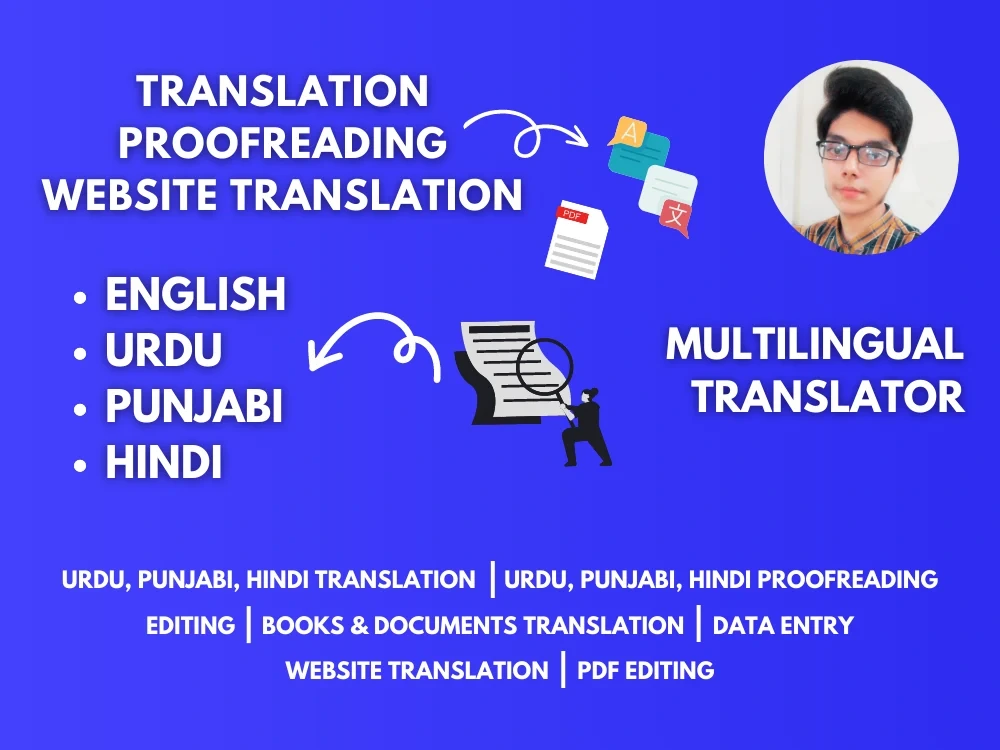 TRANSLATION
PROOFREADING
WEBSITE TRANSLATION

A
文
PDF

• ENGLISH
• URDU
• PUNJABI
• HINDI

MULTILINGUAL TRANSLATOR

URDU, PUNJABI, HINDI TRANSLATION | URDU, PUNJABI, HINDI PROOFREADING
EDITING | BOOKS & DOCUMENTS TRANSLATION | DATA ENTRY
WEBSITE TRANSLATION | PDF EDITING